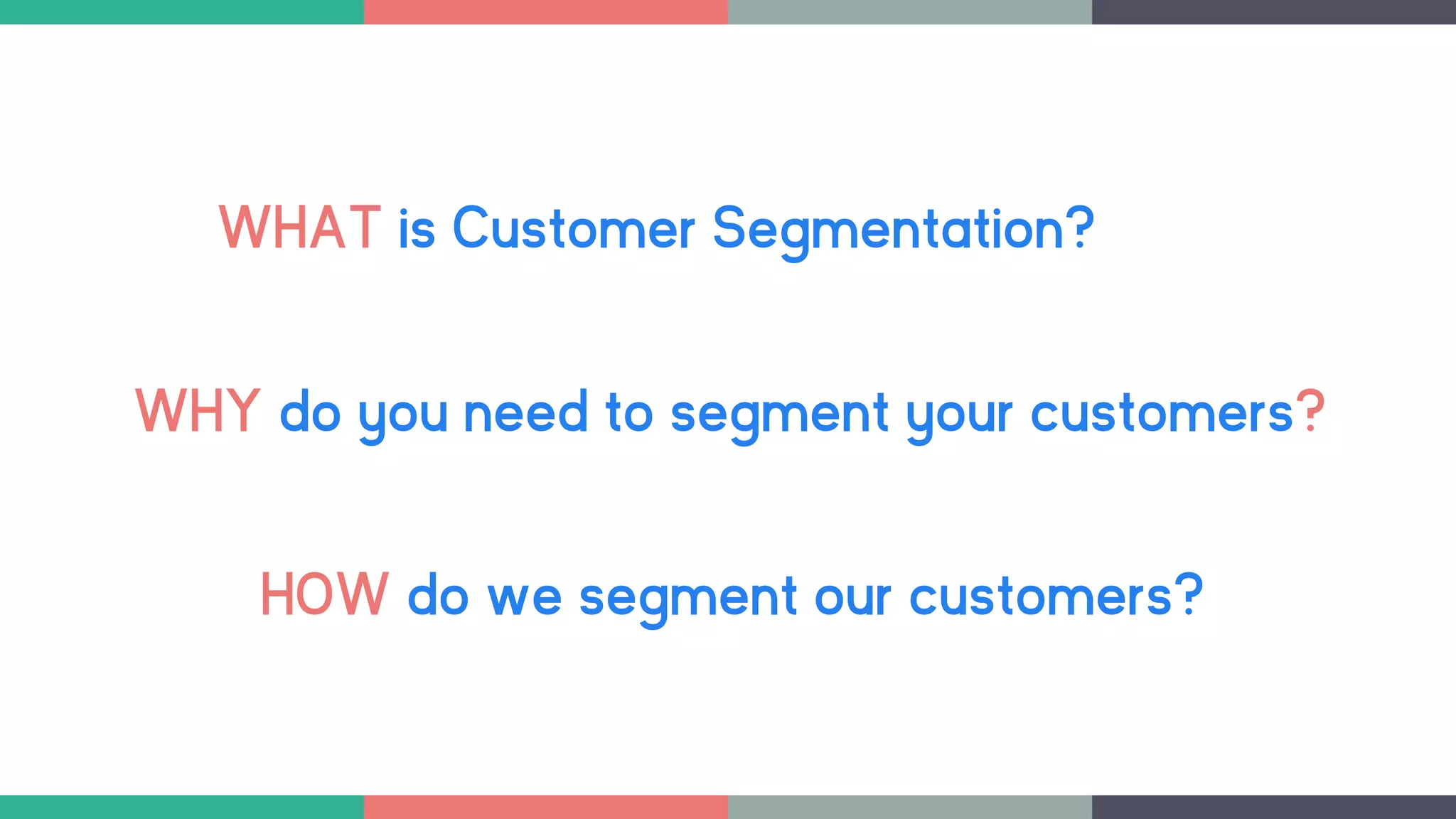 WHAT is Customer Segmentation?

WHY do you need to segment your customers?

HOW do we segment our customers?